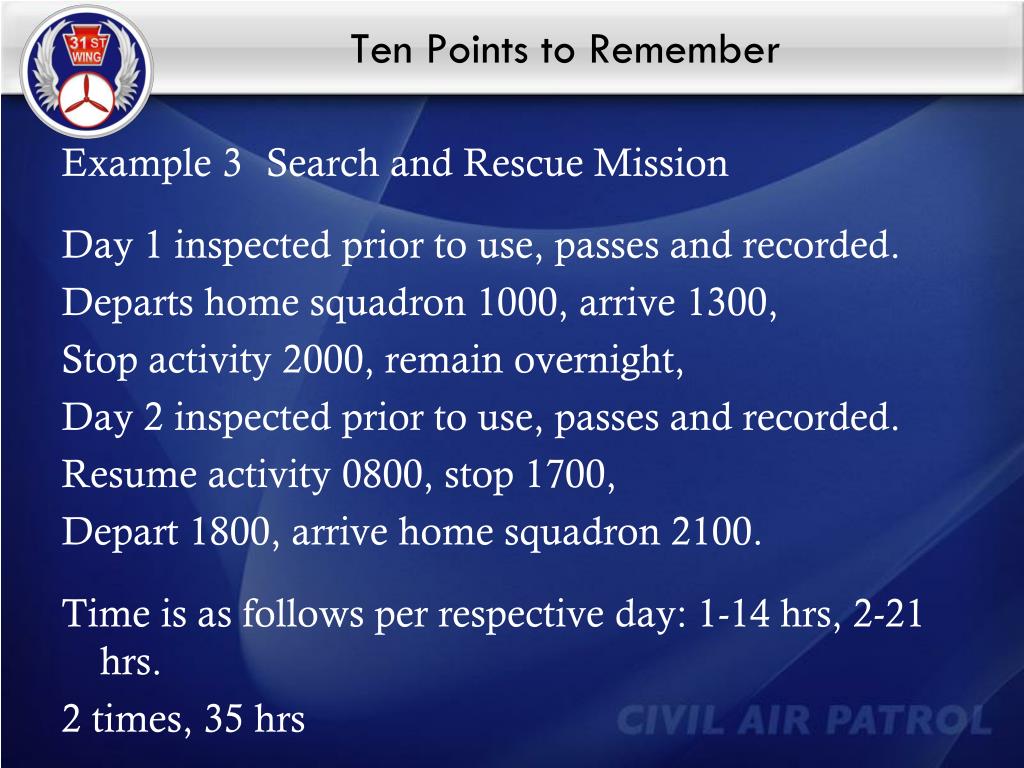 31 ST WING

Ten Points to Remember

Example 3 Search and Rescue Mission

Day 1 inspected prior to use, passes and recorded.
Departs home squadron 1000, arrive 1300,
Stop activity 2000, remain overnight,
Day 2 inspected prior to use, passes and recorded.
Resume activity 0800, stop 1700,
Depart 1800, arrive home squadron 2100.

Time is as follows per respective day: 1-14 hrs, 2-21 hrs.
2 times, 35 hrs

CIVIL AIR PATROL